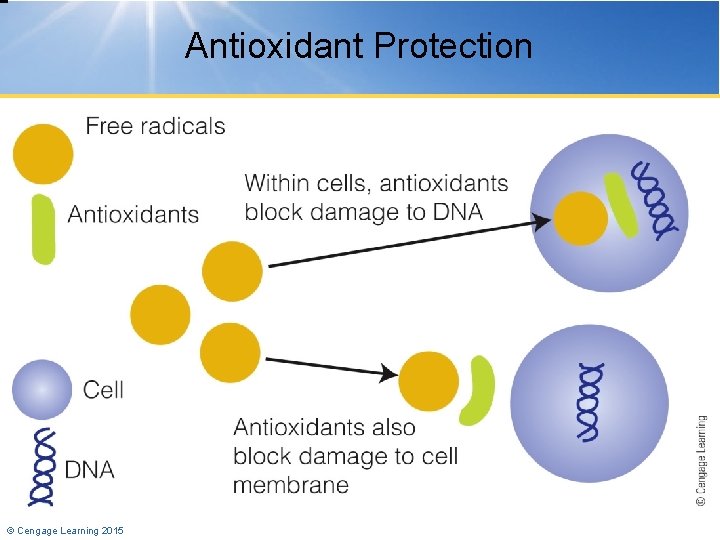 Antioxidant Protection

Free radicals

Antioxidants

Within cells, antioxidants block damage to DNA

Cell

DNA

Antioxidants also block damage to cell membrane

© Cengage Learning

© Cengage Learning 2015